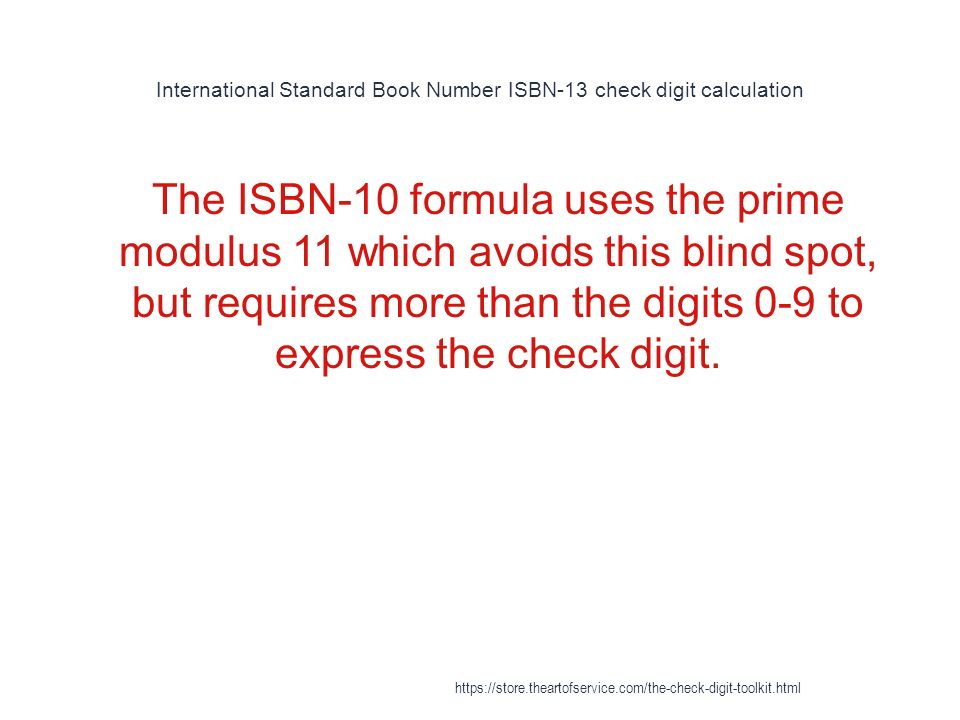 International Standard Book Number ISBN-13 check digit calculation

The ISBN-10 formula uses the prime modulus 11 which avoids this blind spot, but requires more than the digits 0-9 to express the check digit.

https://store.theartofservice.com/the-check-digit-toolkit.html